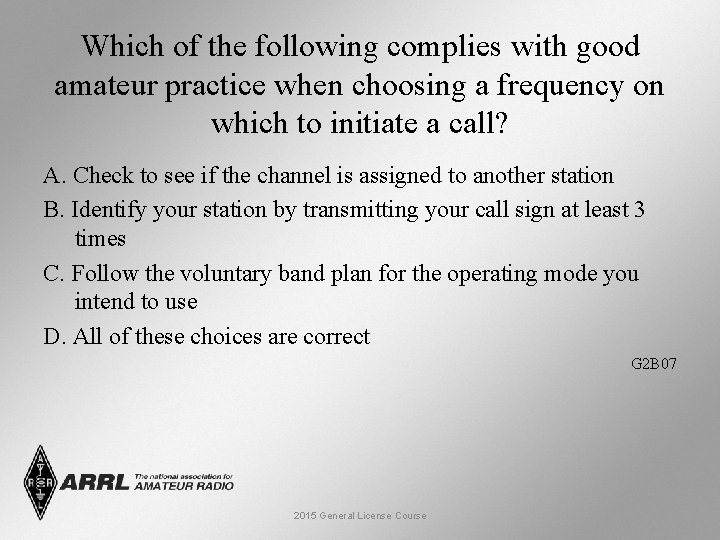 Which of the following complies with good amateur practice when choosing a frequency on which to initiate a call?

A. Check to see if the channel is assigned to another station

B. Identify your station by transmitting your call sign at least 3 times

C. Follow the voluntary band plan for the operating mode you intend to use

D. All of these choices are correct

G2B07

ARRL The national association for AMATEUR RADIO

2015 General License Course